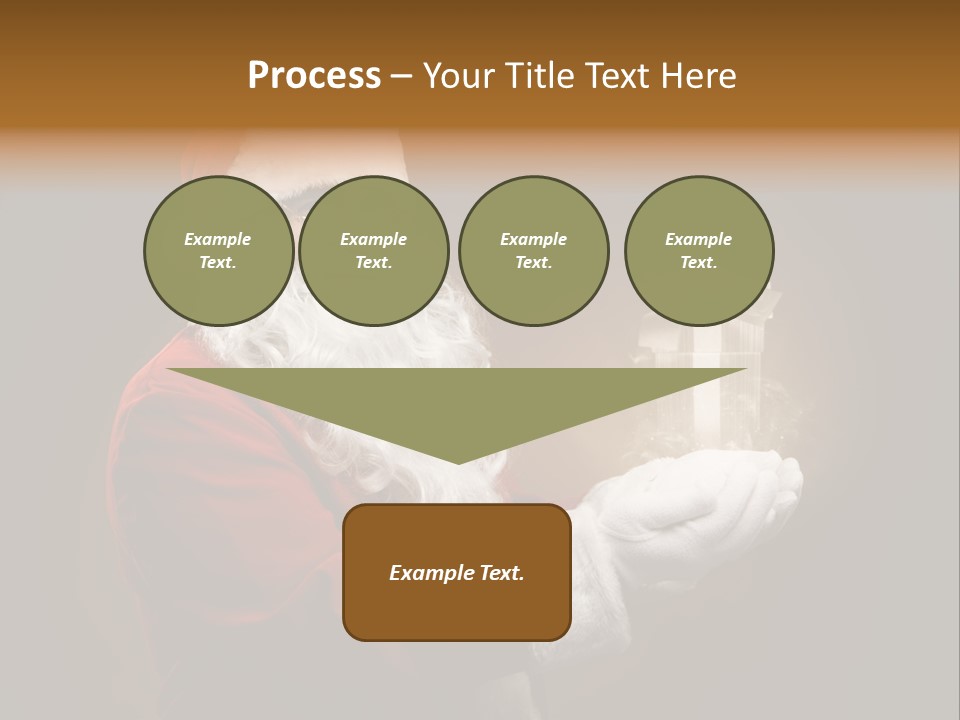 Process – Your Title Text Here

Example Text.

Example Text.

Example Text.

Example Text.

Example Text.